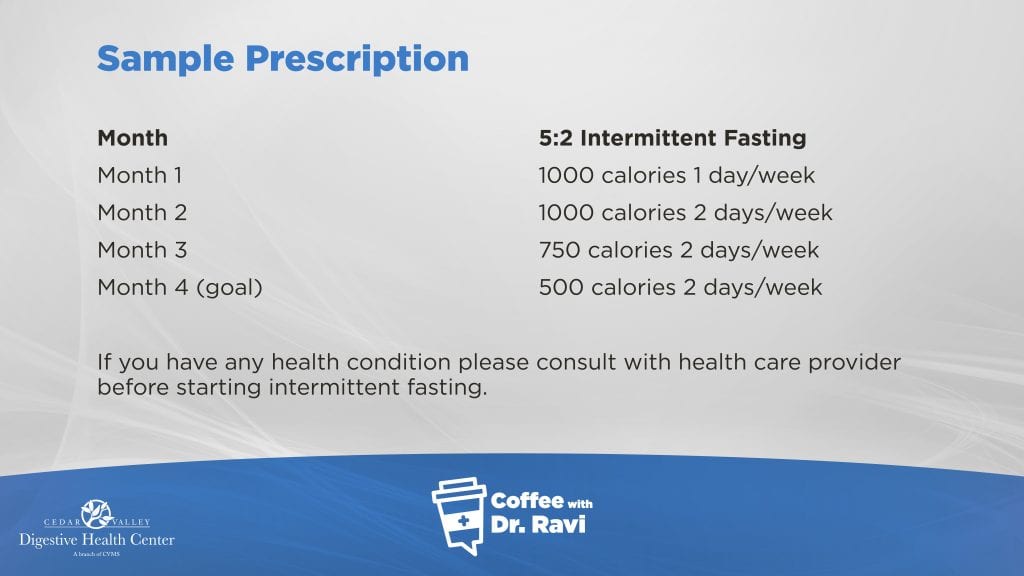 Sample Prescription

| Month | 5:2 Intermittent Fasting |
|---|---|
| Month 1 | 1000 calories 1 day/week |
| Month 2 | 1000 calories 2 days/week |
| Month 3 | 750 calories 2 days/week |
| Month 4 (goal) | 500 calories 2 days/week |

If you have any health condition please consult with health care provider before starting intermittent fasting.

CEDAR VALLEY
Digestive Health Center
A branch of CVMS

Coffee with Dr. Ravi